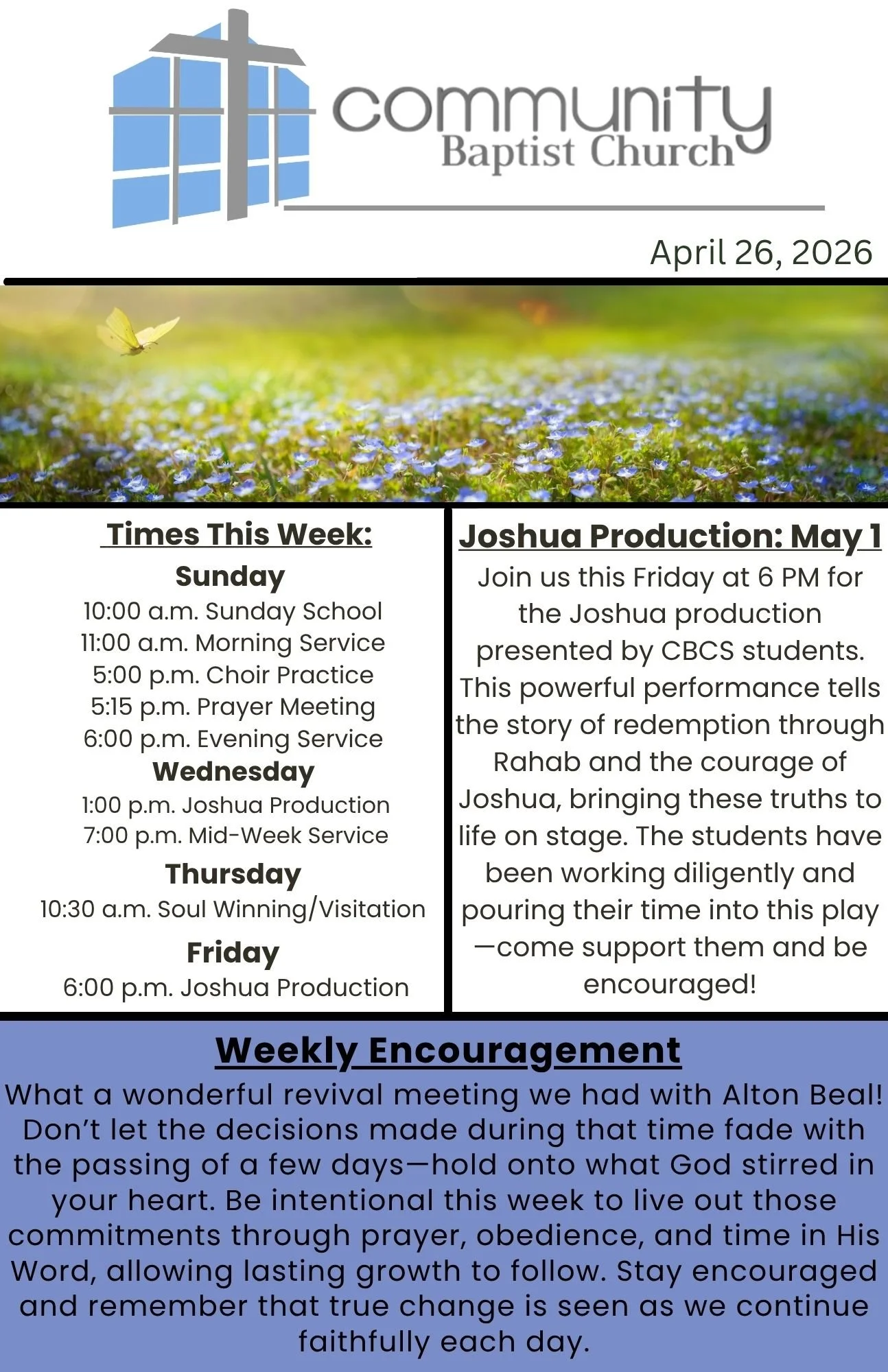 community
Baptist Church

April 26, 2026

Times This Week:
Sunday
10:00 a.m. Sunday School
11:00 a.m. Morning Service
5:00 p.m. Choir Practice
5:15 p.m. Prayer Meeting
6:00 p.m. Evening Service
Wednesday
1:00 p.m. Joshua Production
7:00 p.m. Mid-Week Service
Thursday
10:30 a.m. Soul Winning/Visitation
Friday
6:00 p.m. Joshua Production

Joshua Production: May 1
Join us this Friday at 6 PM for the Joshua production presented by CBCS students. This powerful performance tells the story of redemption through Rahab and the courage of Joshua, bringing these truths to life on stage. The students have been working diligently and pouring their time into this play—come support them and be encouraged!

Weekly Encouragement
What a wonderful revival meeting we had with Alton Beal! Don't let the decisions made during that time fade with the passing of a few days—hold onto what God stirred in your heart. Be intentional this week to live out those commitments through prayer, obedience, and time in His Word, allowing lasting growth to follow. Stay encouraged and remember that true change is seen as we continue faithfully each day.